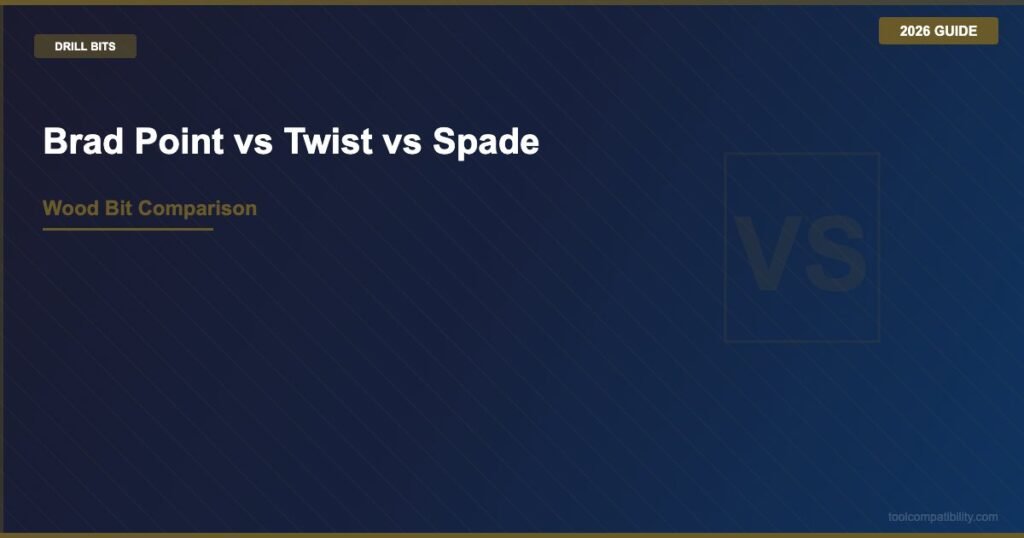 DRILL BITS

2026 GUIDE

Brad Point vs Twist vs Spade

Wood Bit Comparison

VS

toolcompatibility.com